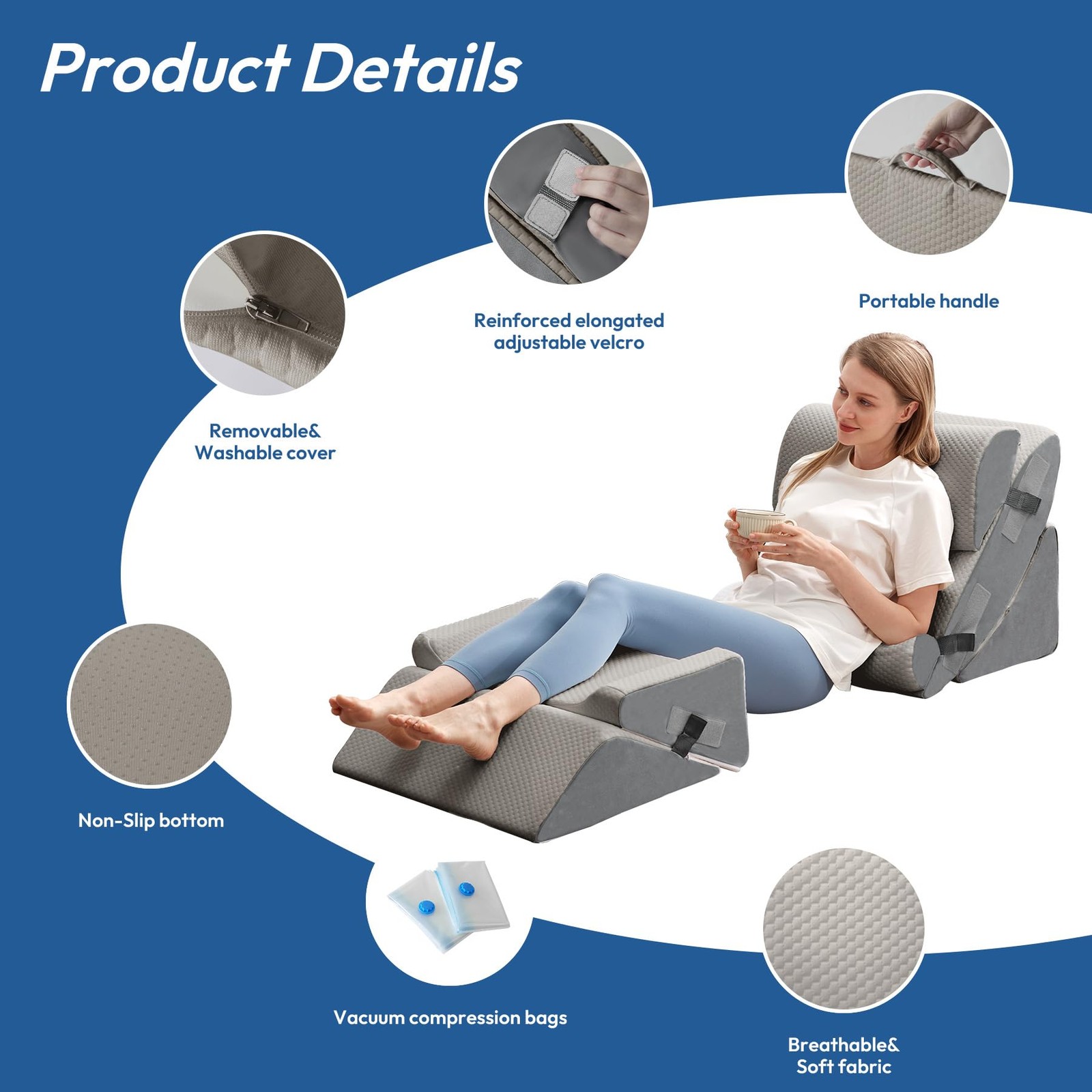 Product Details

Reinforced elongated adjustable velcro

Portable handle

Removable&
Washable cover

Non-Slip bottom

Vacuum compression bags

Breathable&
Soft fabric